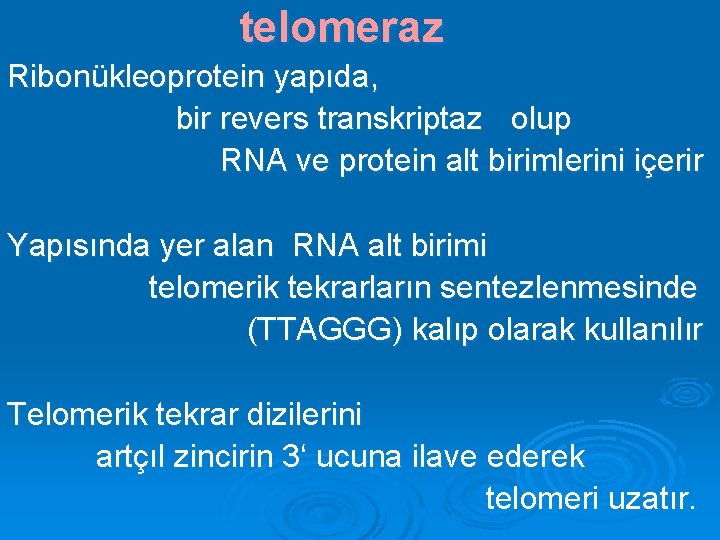 telomeraz

Ribonükleoprotein yapıda, bir revers transkriptaz olup RNA ve protein alt birimlerini içerir

Yapısında yer alan RNA alt birimi telomerik tekrarların sentezlenmesinde (TTAGGG) kalıp olarak kullanılır

Telomerik tekrar dizilerini artçıl zincirin 3‘ ucuna ilave ederek telomeri uzatır.